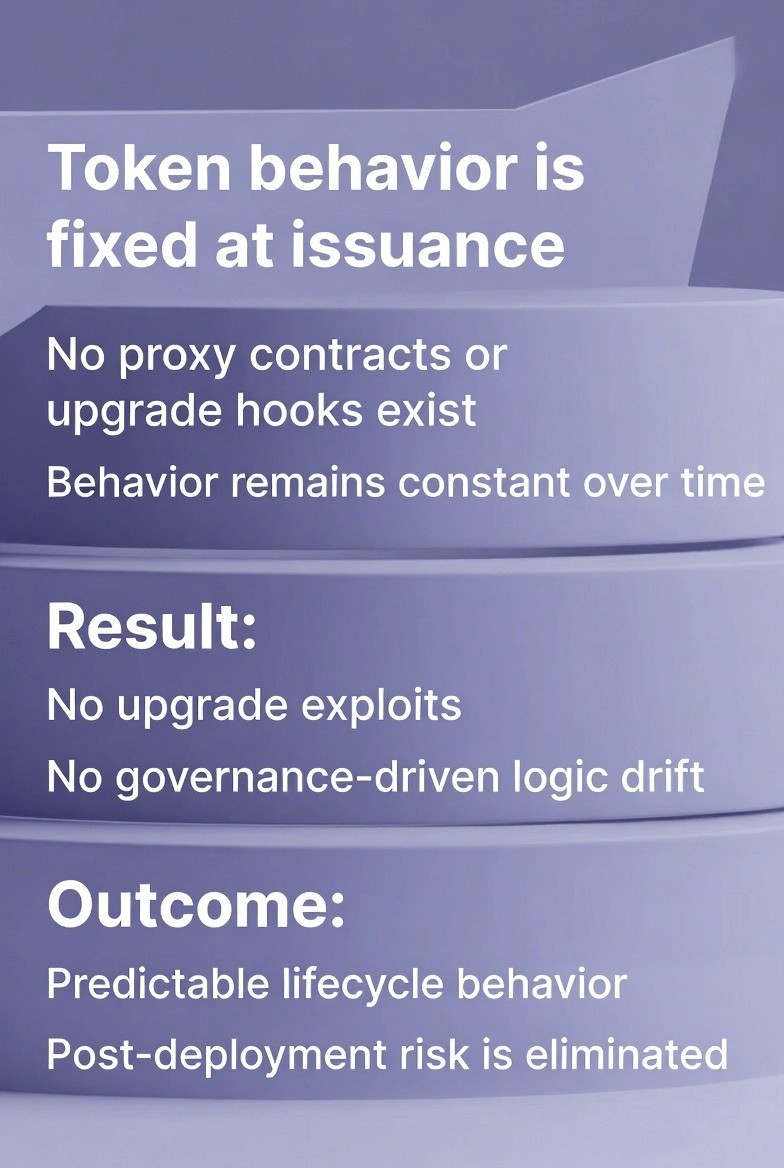 Token behavior is fixed at issuance

No proxy contracts or upgrade hooks exist

Behavior remains constant over time

Result:

No upgrade exploits

No governance-driven logic drift

Outcome:

Predictable lifecycle behavior

Post-deployment risk is eliminated